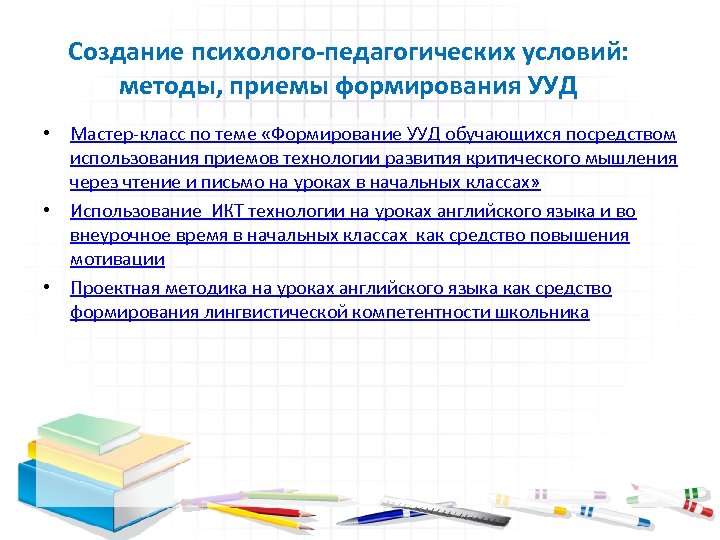 Создание психолого-педагогических условий: методы, приемы формирования УУД

• Мастер-класс по теме «Формирование УУД обучающихся посредством использования приемов технологии развития критического мышления через чтение и письмо на уроках в начальных классах»

• Использование ИКТ технологии на уроках английского языка и во внеурочное время в начальных классах как средство повышения мотивации

• Проектная методика на уроках английского языка как средство формирования лингвистической компетентности школьника